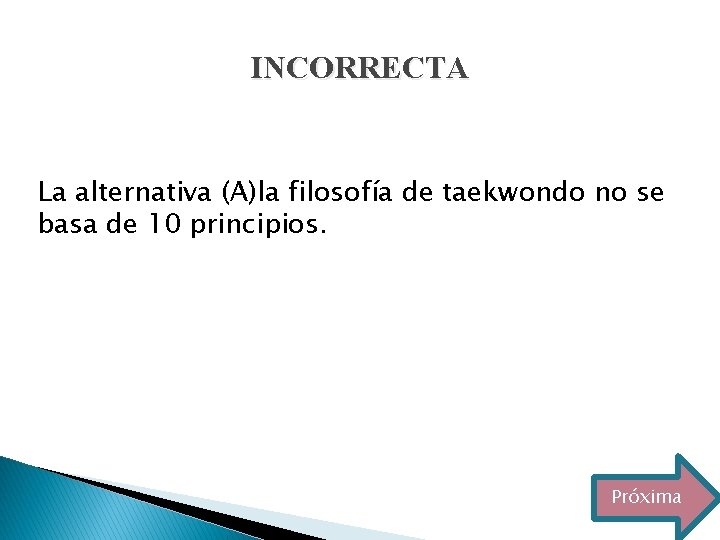 INCORRECTA

La alternativa (A)la filosofía de taekwondo no se basa de 10 principios.

Próxima